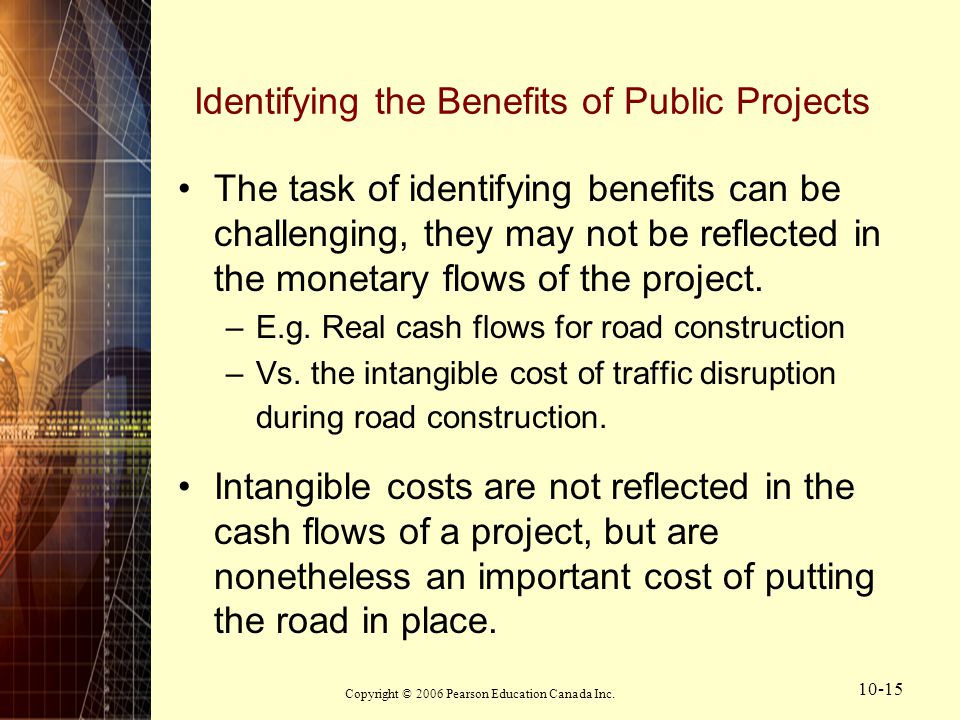 Identifying the Benefits of Public Projects

• The task of identifying benefits can be challenging, they may not be reflected in the monetary flows of the project.

– E.g. Real cash flows for road construction

– Vs. the intangible cost of traffic disruption during road construction.

• Intangible costs are not reflected in the cash flows of a project, but are nonetheless an important cost of putting the road in place.

Copyright © 2006 Pearson Education Canada Inc.

10-15